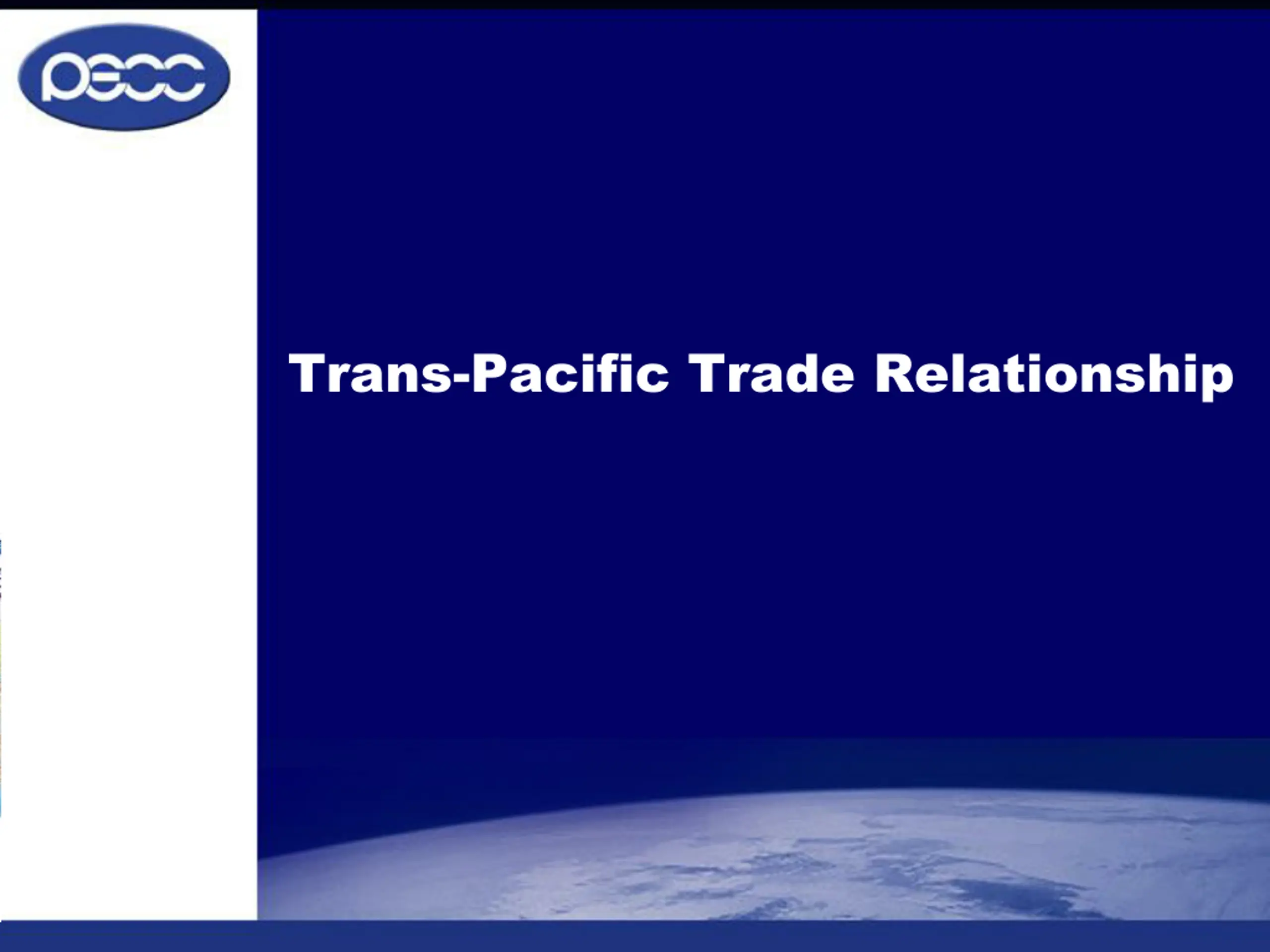 pecc

Trans-Pacific Trade Relationship